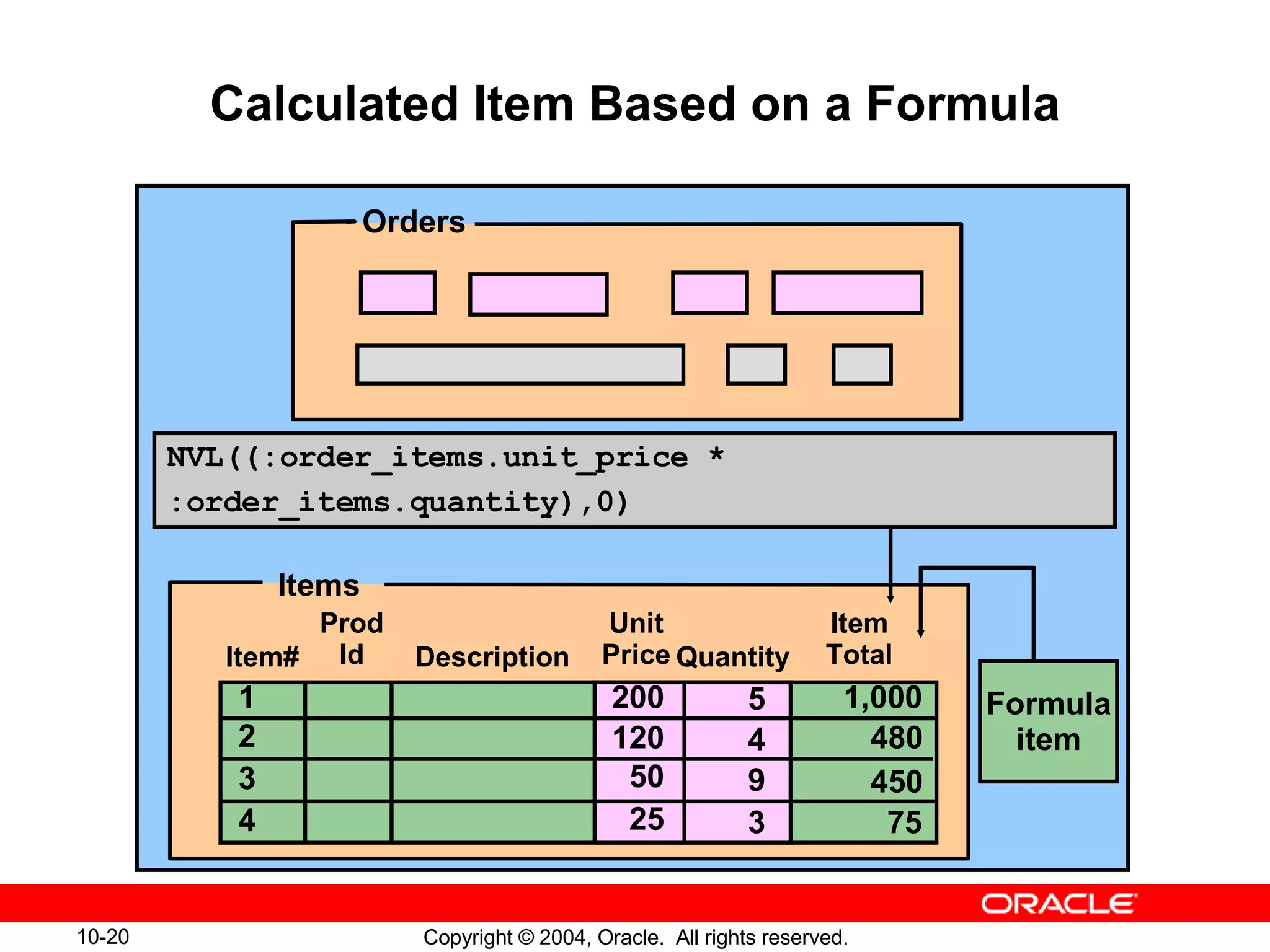 Calculated Item Based on a Formula

Orders

NVL((:order_items.unit_price * :order_items.quantity),0)

Items

| Item# | Prod Id | Description | Unit Price | Quantity | Item Total |
|---|---|---|---|---|---|
| 1 | | | 200 | 5 | 1,000 |
| 2 | | | 120 | 4 | 480 |
| 3 | | | 50 | 9 | 450 |
| 4 | | | 25 | 3 | 75 |

Formula item

ORACLE

10-20

Copyright © 2004, Oracle. All rights reserved.